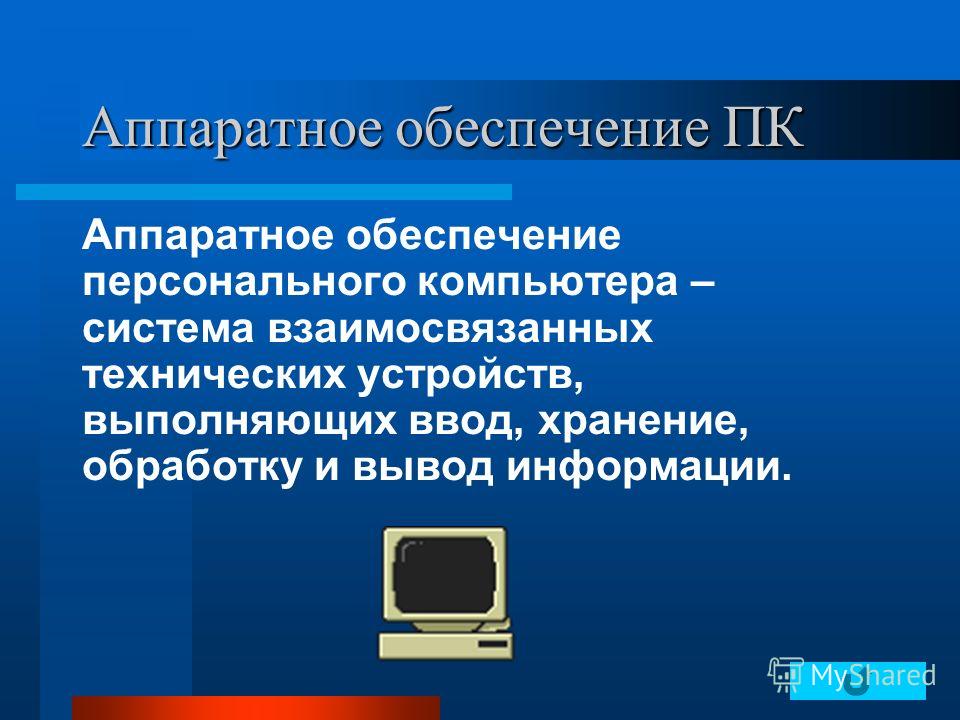 Аппаратное обеспечение ПК

Аппаратное обеспечение персонального компьютера – система взаимосвязанных технических устройств, выполняющих ввод, хранение, обработку и вывод информации.

MyShared